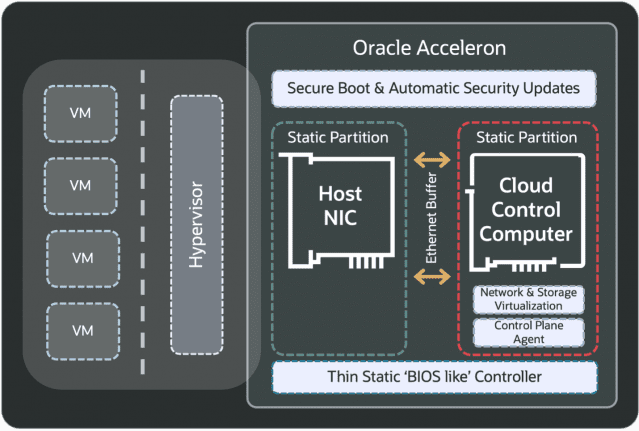 VM

VM

VM

VM

Hypervisor

Oracle Acceleron

Secure Boot & Automatic Security Updates

Static Partition

Host NIC

Ethernet Buffer

Static Partition

Cloud Control Computer

Network & Storage Virtualization

Control Plane Agent

Thin Static 'BIOS like' Controller